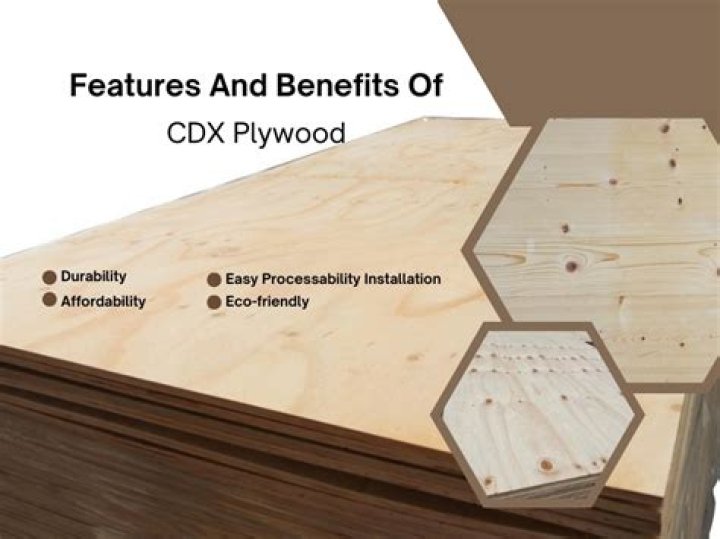 Features And Benefits Of

CDX Plywood

Durability
Affordability

Easy Processability Installation
Eco-friendly